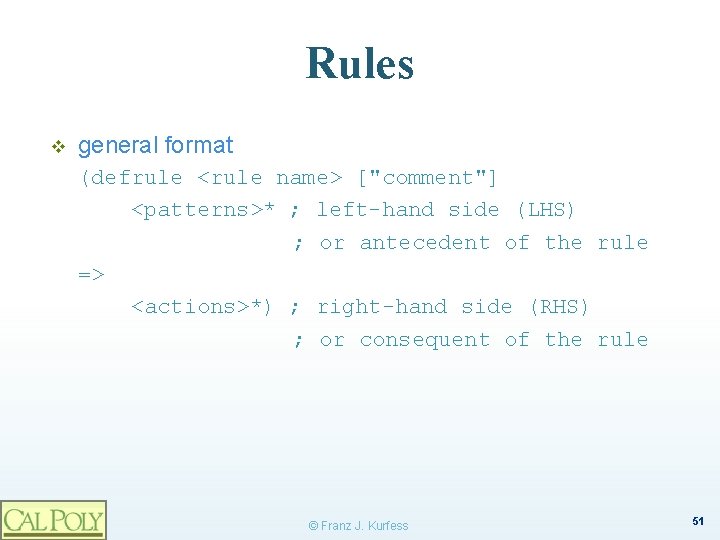 Rules

general format
(defrule <rule name> ["comment"]
<patterns>* ; left-hand side (LHS)
; or antecedent of the rule
=>
<actions>*) ; right-hand side (RHS)
; or consequent of the rule

CAL POLY

© Franz J. Kurfess

51